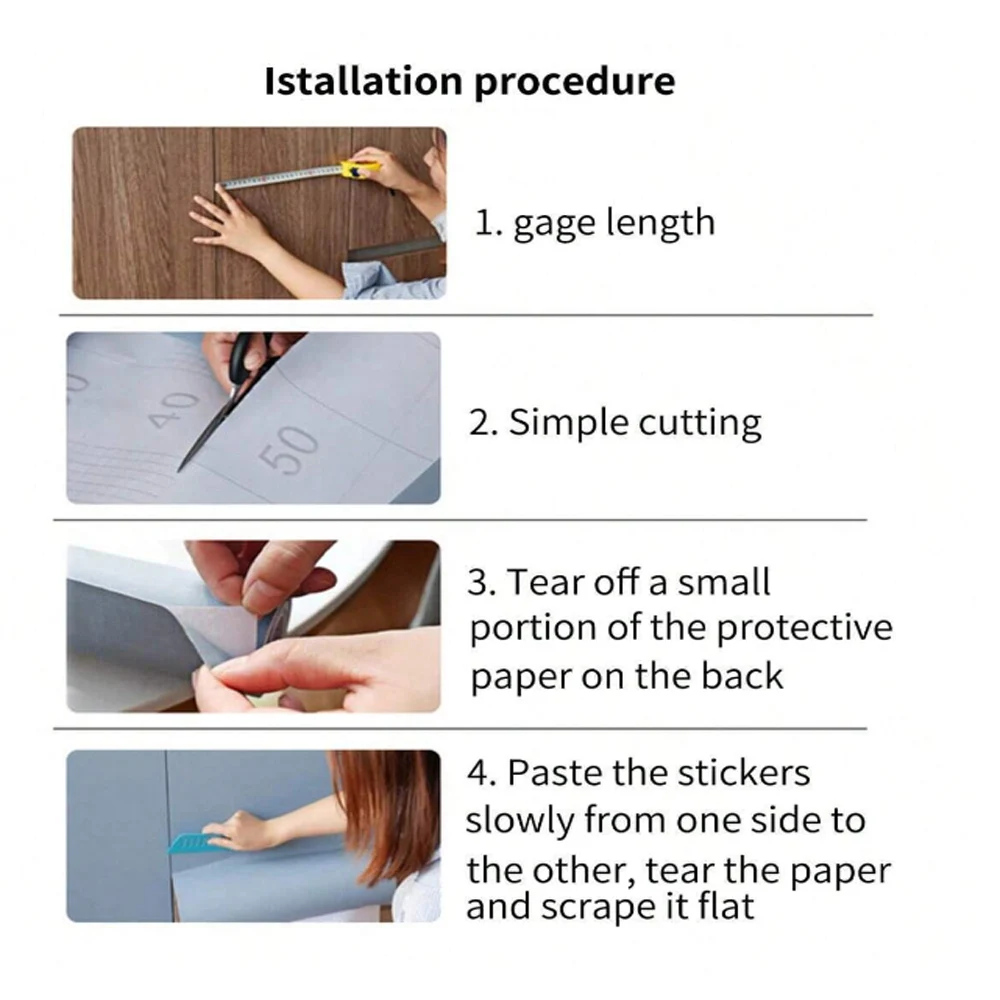 Istallation procedure

1. gage length

40
50

2. Simple cutting

3. Tear off a small portion of the protective paper on the back

4. Paste the stickers slowly from one side to the other, tear the paper and scrape it flat